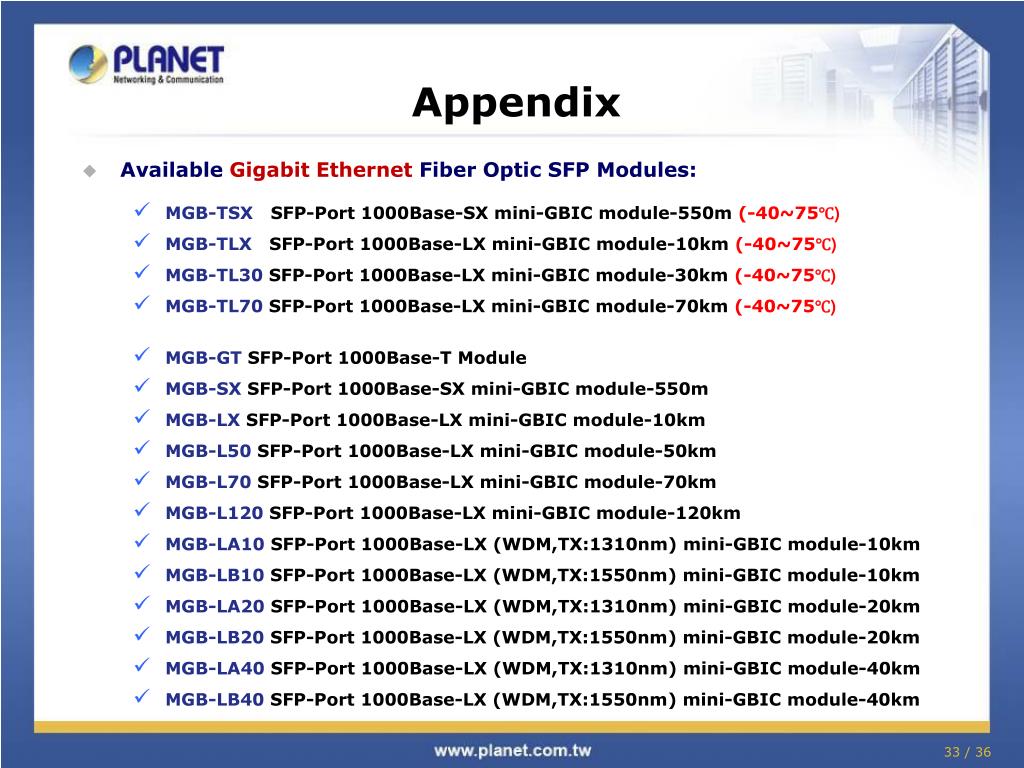 PLANET
Networking & Communication

Appendix

Available Gigabit Ethernet Fiber Optic SFP Modules:

MGB-TSX SFP-Port 1000Base-SX mini-GBIC module-550m (-40~75℃)
MGB-TLX SFP-Port 1000Base-LX mini-GBIC module-10km (-40~75℃)
MGB-TL30 SFP-Port 1000Base-LX mini-GBIC module-30km (-40~75℃)
MGB-TL70 SFP-Port 1000Base-LX mini-GBIC module-70km (-40~75℃)

MGB-GT SFP-Port 1000Base-T Module
MGB-SX SFP-Port 1000Base-SX mini-GBIC module-550m
MGB-LX SFP-Port 1000Base-LX mini-GBIC module-10km
MGB-L50 SFP-Port 1000Base-LX mini-GBIC module-50km
MGB-L70 SFP-Port 1000Base-LX mini-GBIC module-70km
MGB-L120 SFP-Port 1000Base-LX mini-GBIC module-120km
MGB-LA10 SFP-Port 1000Base-LX (WDM,TX:1310nm) mini-GBIC module-10km
MGB-LB10 SFP-Port 1000Base-LX (WDM,TX:1550nm) mini-GBIC module-10km
MGB-LA20 SFP-Port 1000Base-LX (WDM,TX:1310nm) mini-GBIC module-20km
MGB-LB20 SFP-Port 1000Base-LX (WDM,TX:1550nm) mini-GBIC module-20km
MGB-LA40 SFP-Port 1000Base-LX (WDM,TX:1310nm) mini-GBIC module-40km
MGB-LB40 SFP-Port 1000Base-LX (WDM,TX:1550nm) mini-GBIC module-40km

www.planet.com.tw
33 / 36